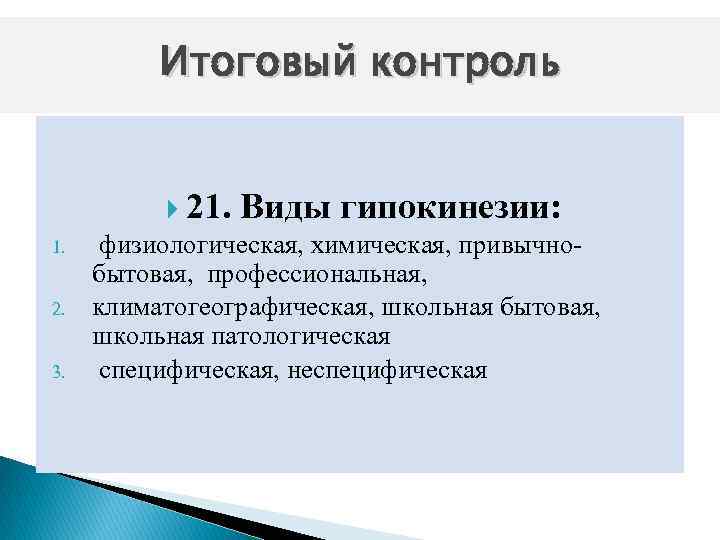 Итоговый контроль

21. Виды гипокинезии:

1. физиологическая, химическая, привычно-бытовая, профессиональная,
2. климатогеографическая, школьная бытовая, школьная патологическая
3. специфическая, неспецифическая